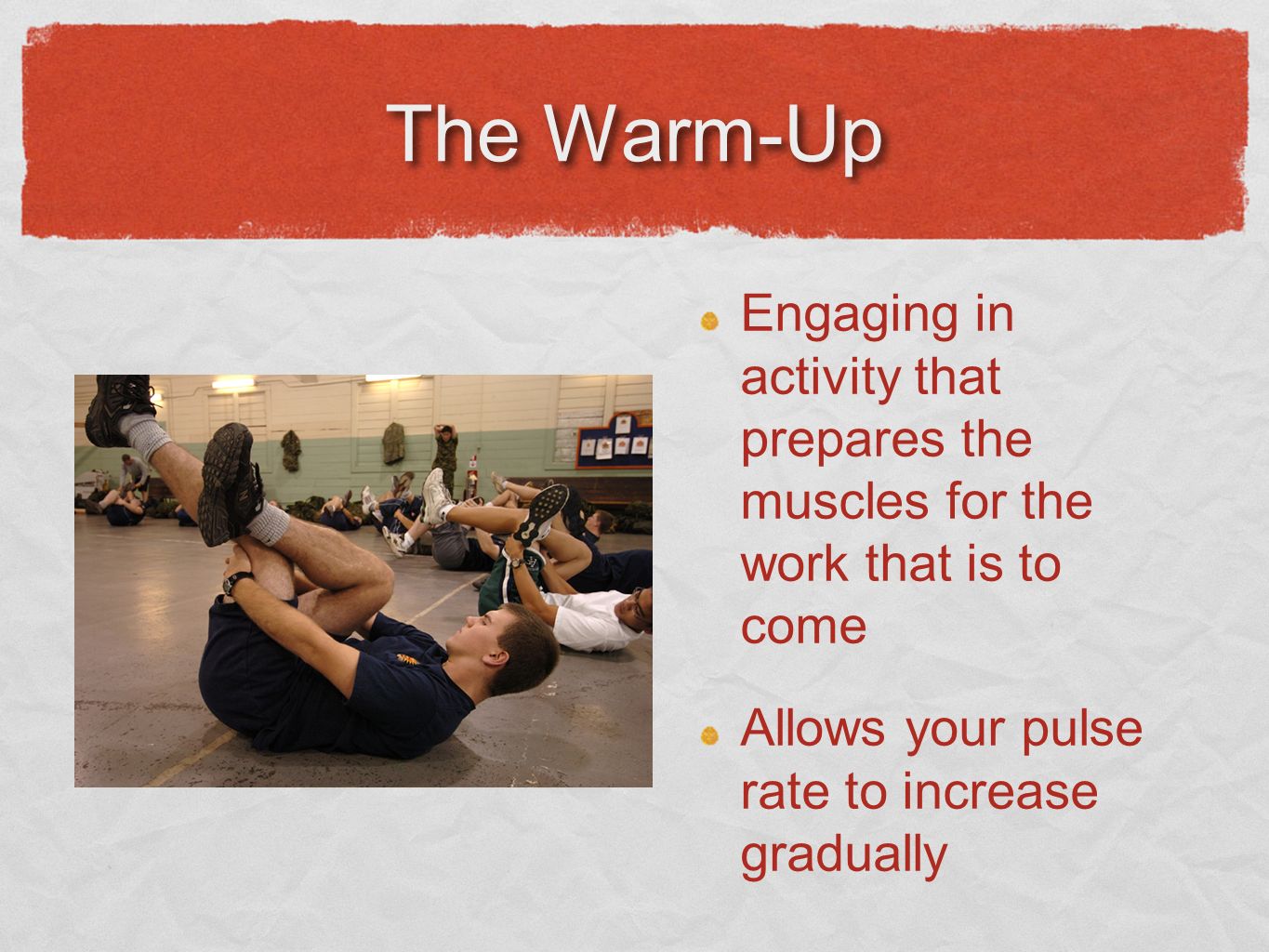 The Warm-Up

Engaging in activity that prepares the muscles for the work that is to come

Allows your pulse rate to increase gradually